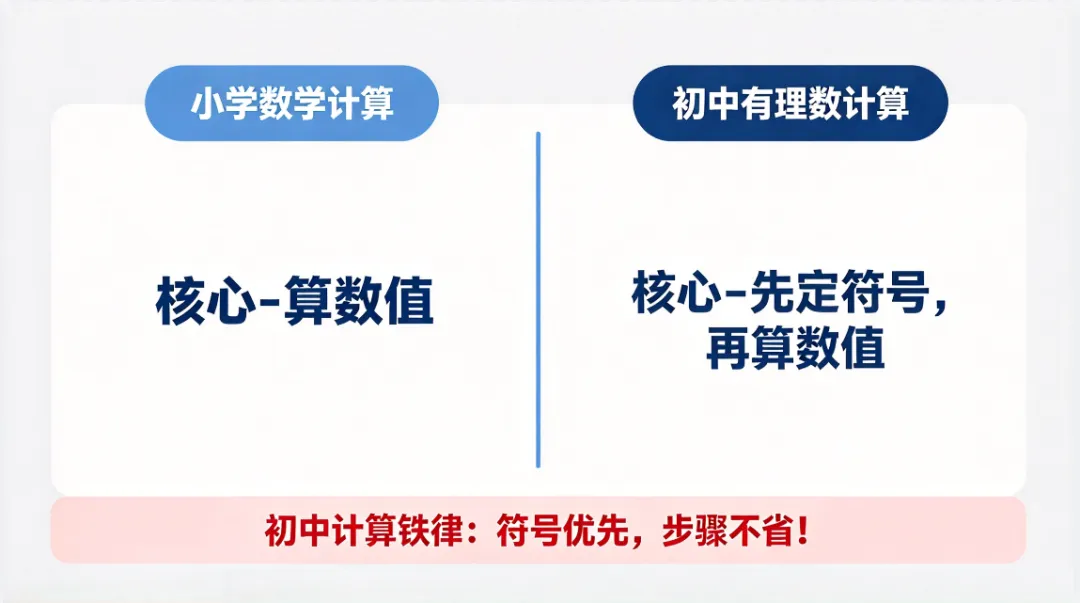 小学数学计算

核心-算数值

初中有理数计算

核心-先定符号，再算数值

初中计算铁律：符号优先，步骤不省！